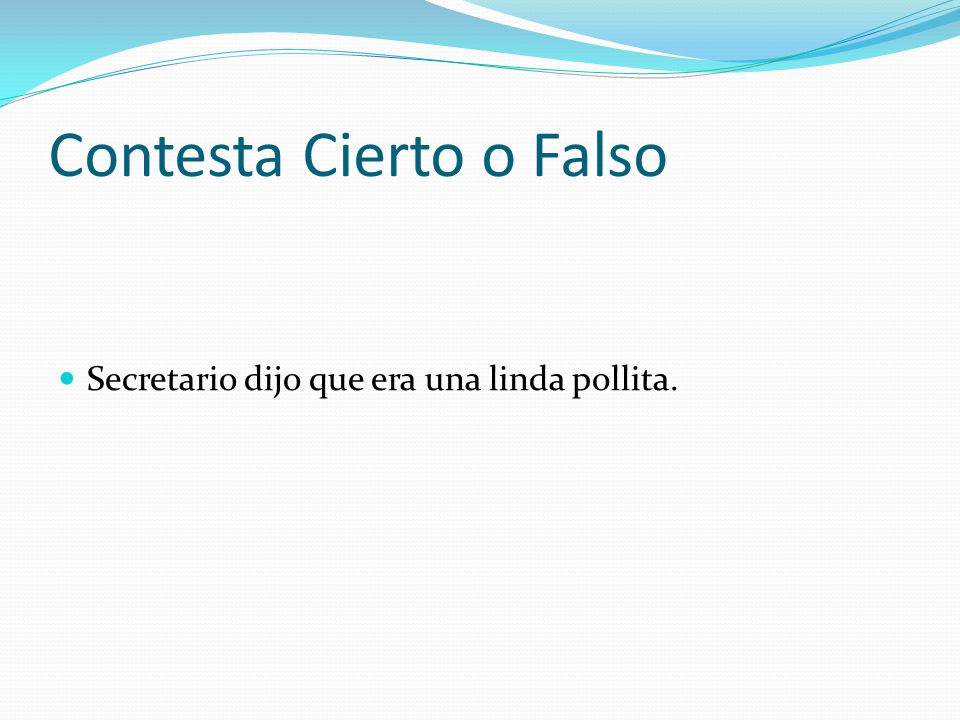 Contesta Cierto o Falso

Secretario dijo que era una linda pollita.